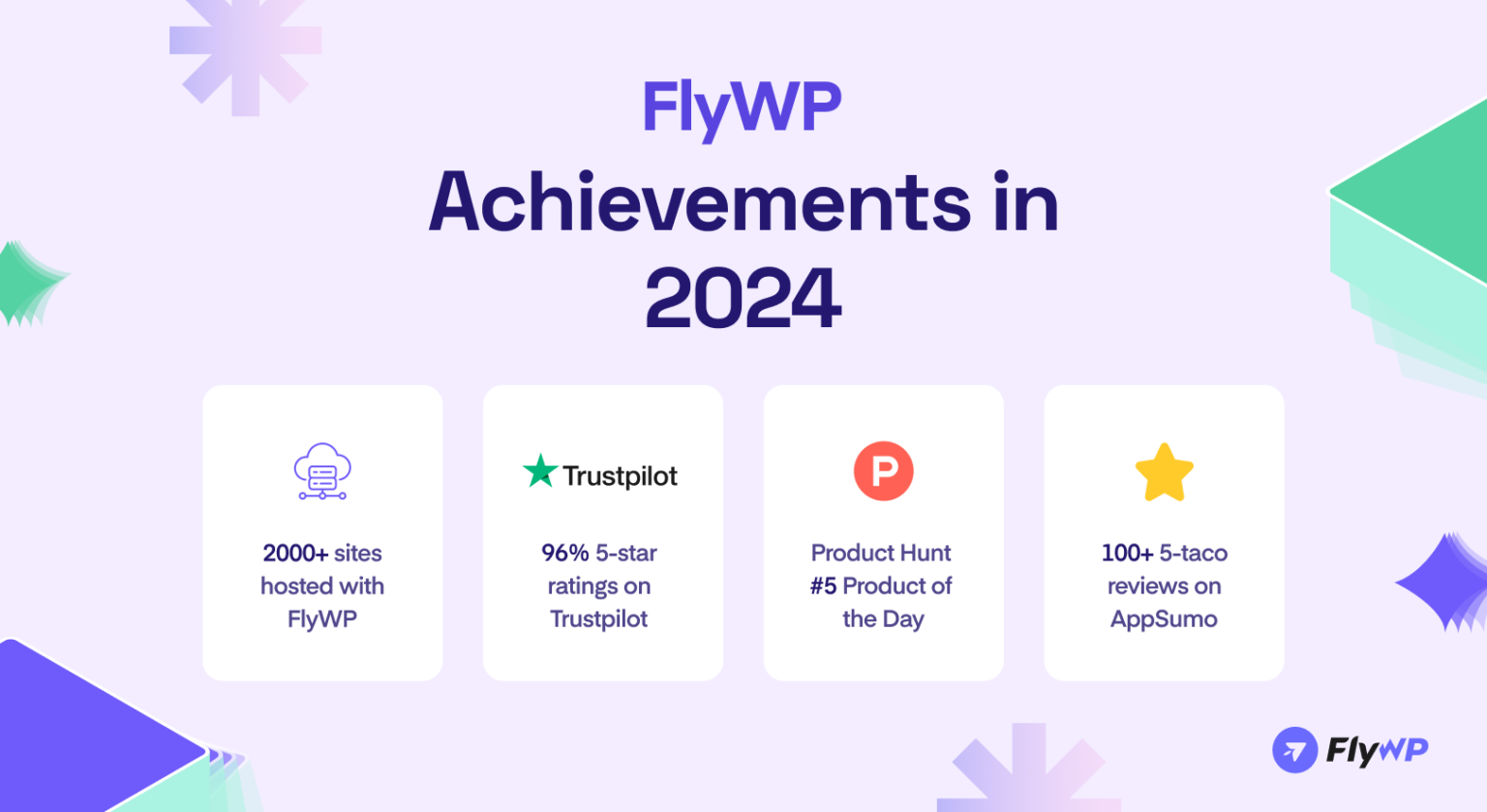 FlyWP
Achievements in 2024

2000+ sites hosted with FlyWP

Trustpilot

96% 5-star ratings on Trustpilot

P

Product Hunt #5 Product of the Day

100+ 5-taco reviews on AppSumo

FlyWP